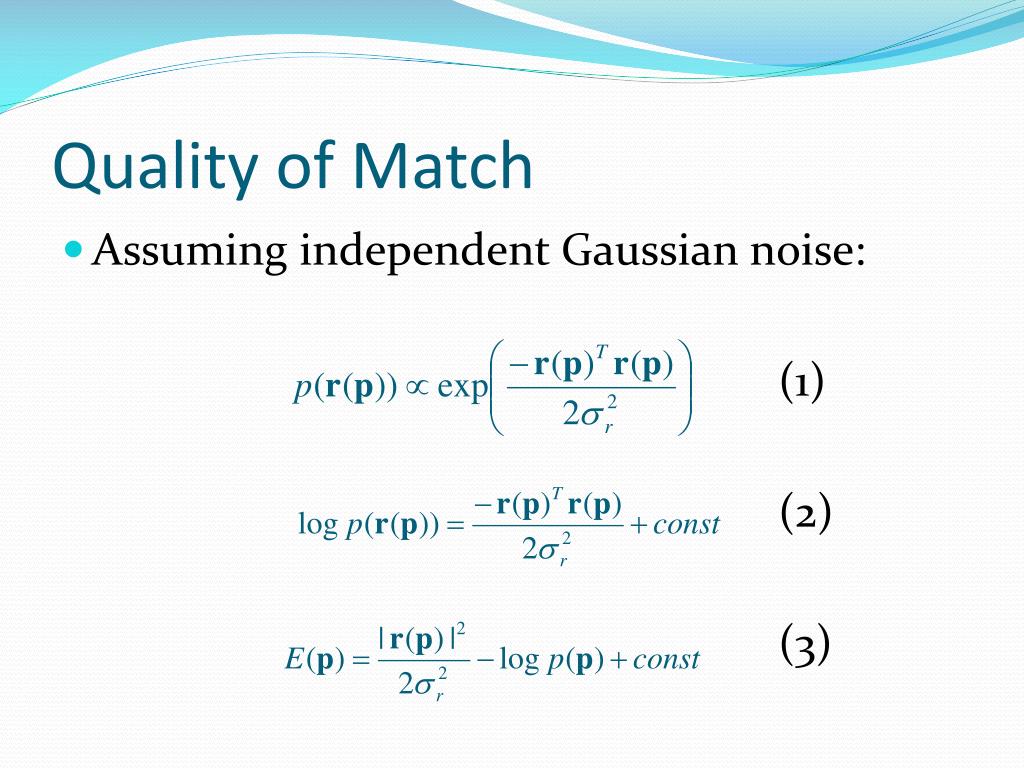 Quality of Match

Assuming independent Gaussian noise:

$p(\mathbf{r}(\mathbf{p})) \propto \exp\left(\frac{-\mathbf{r}(\mathbf{p})^T \mathbf{r}(\mathbf{p})}{2\sigma_r^2}\right)$ (1)

$\log p(\mathbf{r}(\mathbf{p})) = \frac{-\mathbf{r}(\mathbf{p})^T \mathbf{r}(\mathbf{p})}{2\sigma_r^2} + const$ (2)

$E(\mathbf{p}) = \frac{|\mathbf{r}(\mathbf{p})|^2}{2\sigma_r^2} - \log p(\mathbf{p}) + const$ (3)